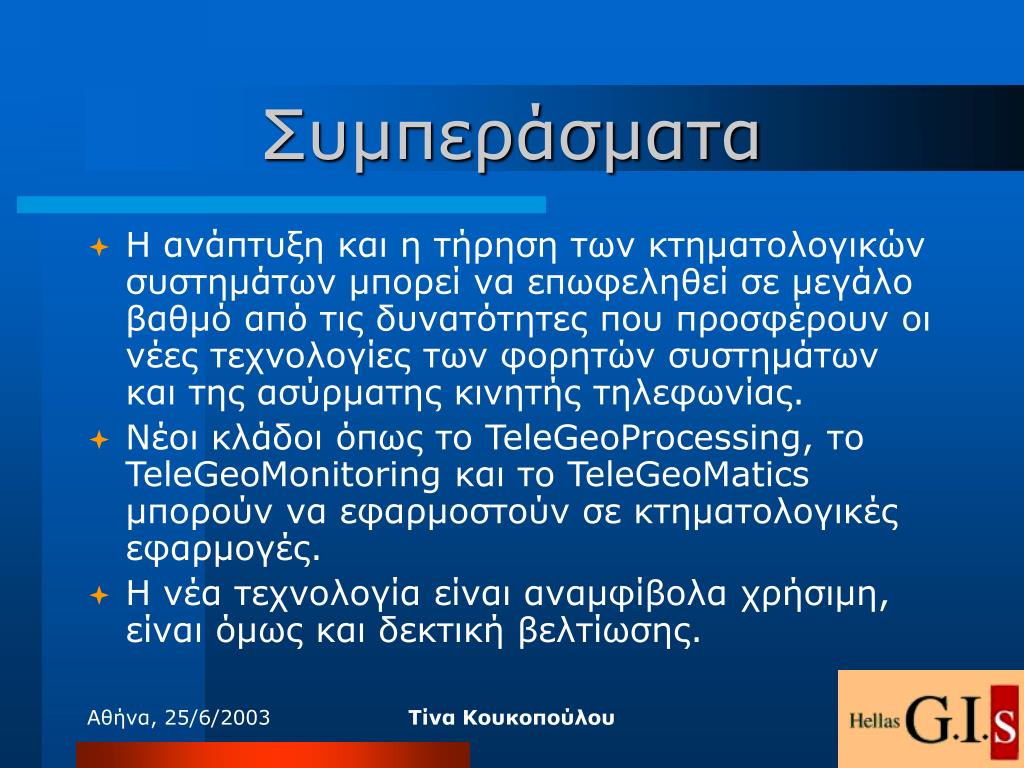 Συμπεράσματα

Η ανάπτυξη και η τήρηση των κτηματολογικών συστημάτων μπορεί να επωφεληθεί σε μεγάλο βαθμό από τις δυνατότητες που προσφέρουν οι νέες τεχνολογίες των φορητών συστημάτων και της ασύρματης κινητής τηλεφωνίας.

Νέοι κλάδοι όπως το TeleGeoProcessing, το TeleGeoMonitoring και το TeleGeoMatics μπορούν να εφαρμοστούν σε κτηματολογικές εφαρμογές.

Η νέα τεχνολογία είναι αναμφίβολα χρήσιμη, είναι όμως και δεκτική βελτίωσης.

Αθήνα, 25/6/2003

Τίνα Κουκοπούλου

Hellas G.I.S